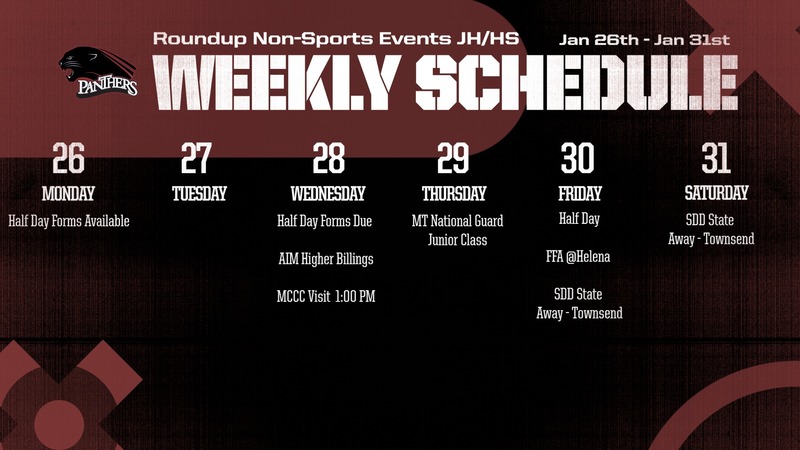 PANTHERS

Roundup Non-Sports Events JH/HS

Jan 26th - Jan 31st

WEEKLY SCHEDULE

26
MONDAY
Half Day Forms Available

27
TUESDAY

28
WEDNESDAY
Half Day Forms Due

AIM Higher Billings

MCCC Visit 1:00 PM

29
THURSDAY
MT National Guard
Junior Class

30
FRIDAY
Half Day

FFA @Helena

SDD State
Away - Townsend

31
SATURDAY
SDD State
Away - Townsend